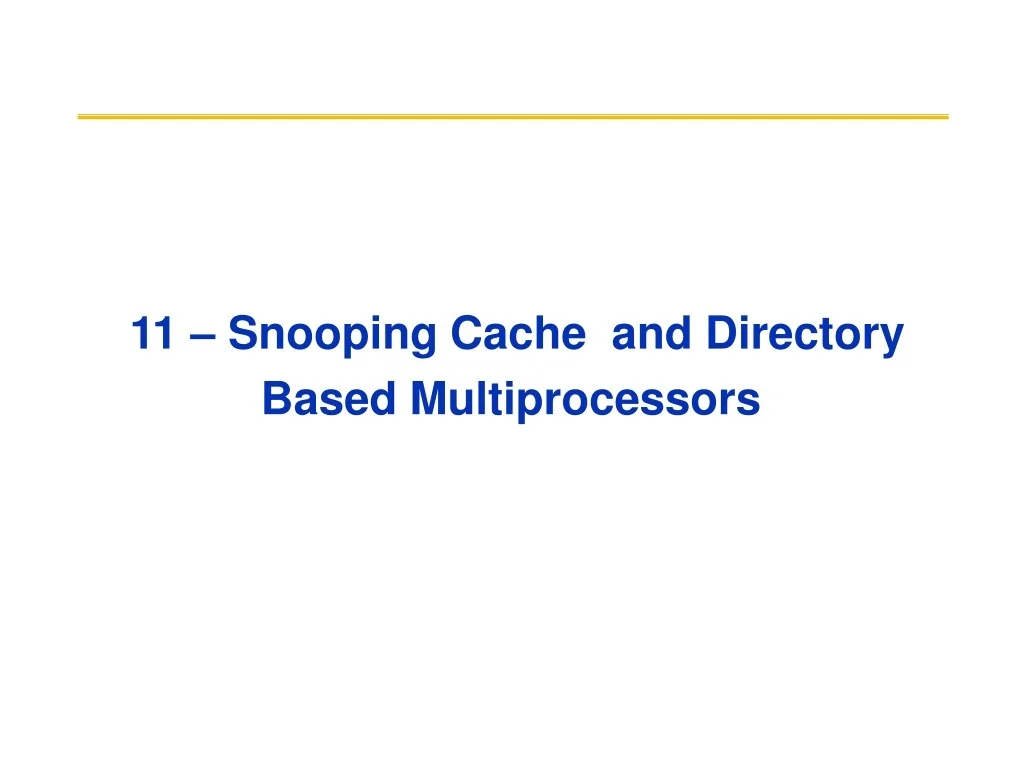 11 – Snooping Cache  and Directory Based Multiprocessors